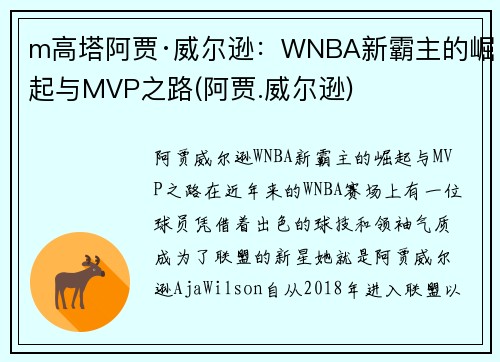 m高塔阿贾·威尔逊：WNBA新霸主的崛起与MVP之路(阿贾.威尔逊)

阿贾威尔逊WNBA新霸主的崛起与MVP之路在近年来的WNBA赛场上有一位球员凭借着出色的球技和领袖气质成为了联盟的新星她就是阿贾威尔逊AjaWilson自从2018年进入联盟以